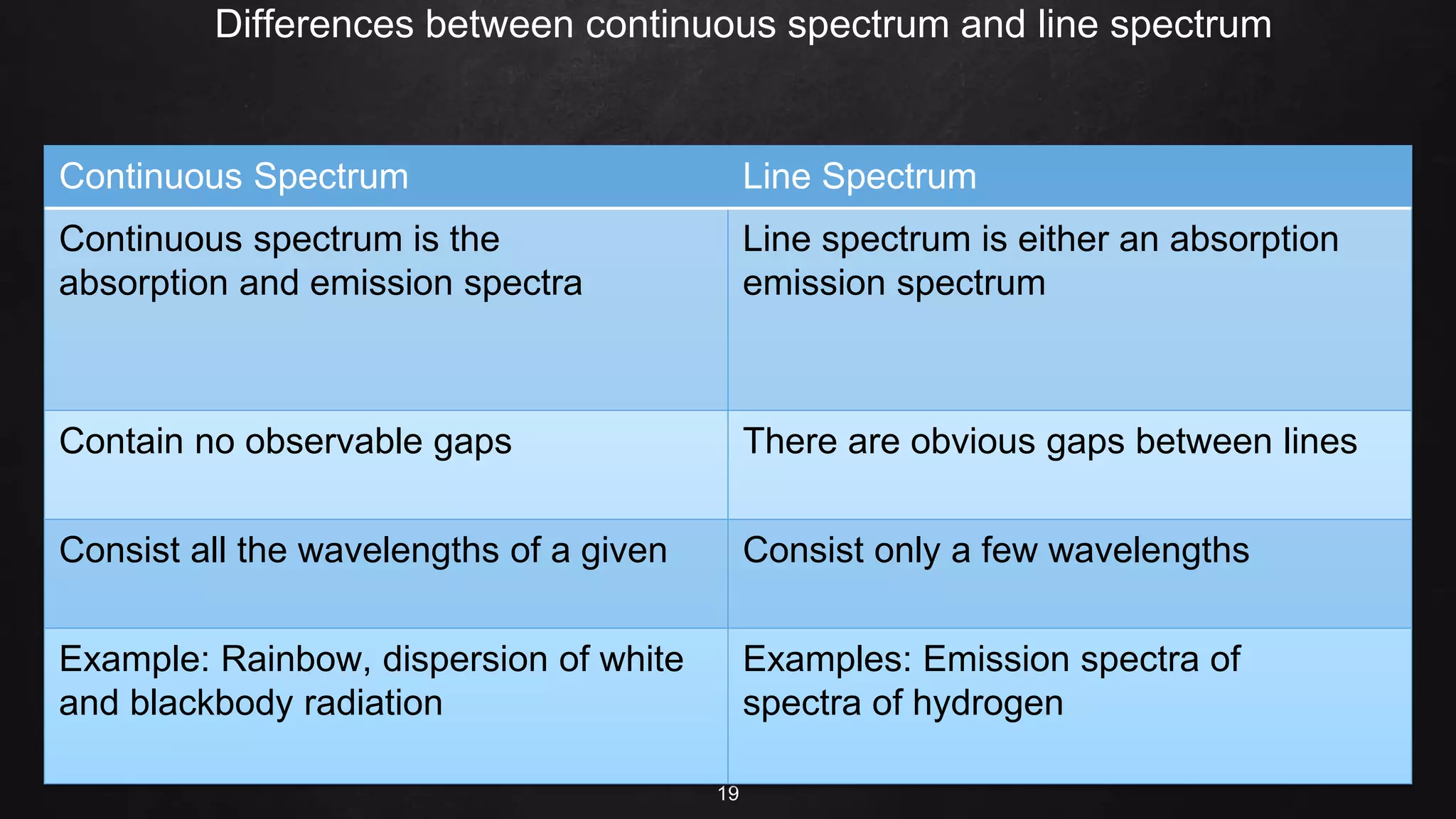 Differences between continuous spectrum and line spectrum

| Continuous Spectrum | Line Spectrum |
|---|---|
| Continuous spectrum is the absorption and emission spectra | Line spectrum is either an absorption emission spectrum |
| Contain no observable gaps | There are obvious gaps between lines |
| Consist all the wavelengths of a given | Consist only a few wavelengths |
| Example: Rainbow, dispersion of white and blackbody radiation | Examples: Emission spectra of spectra of hydrogen |

19